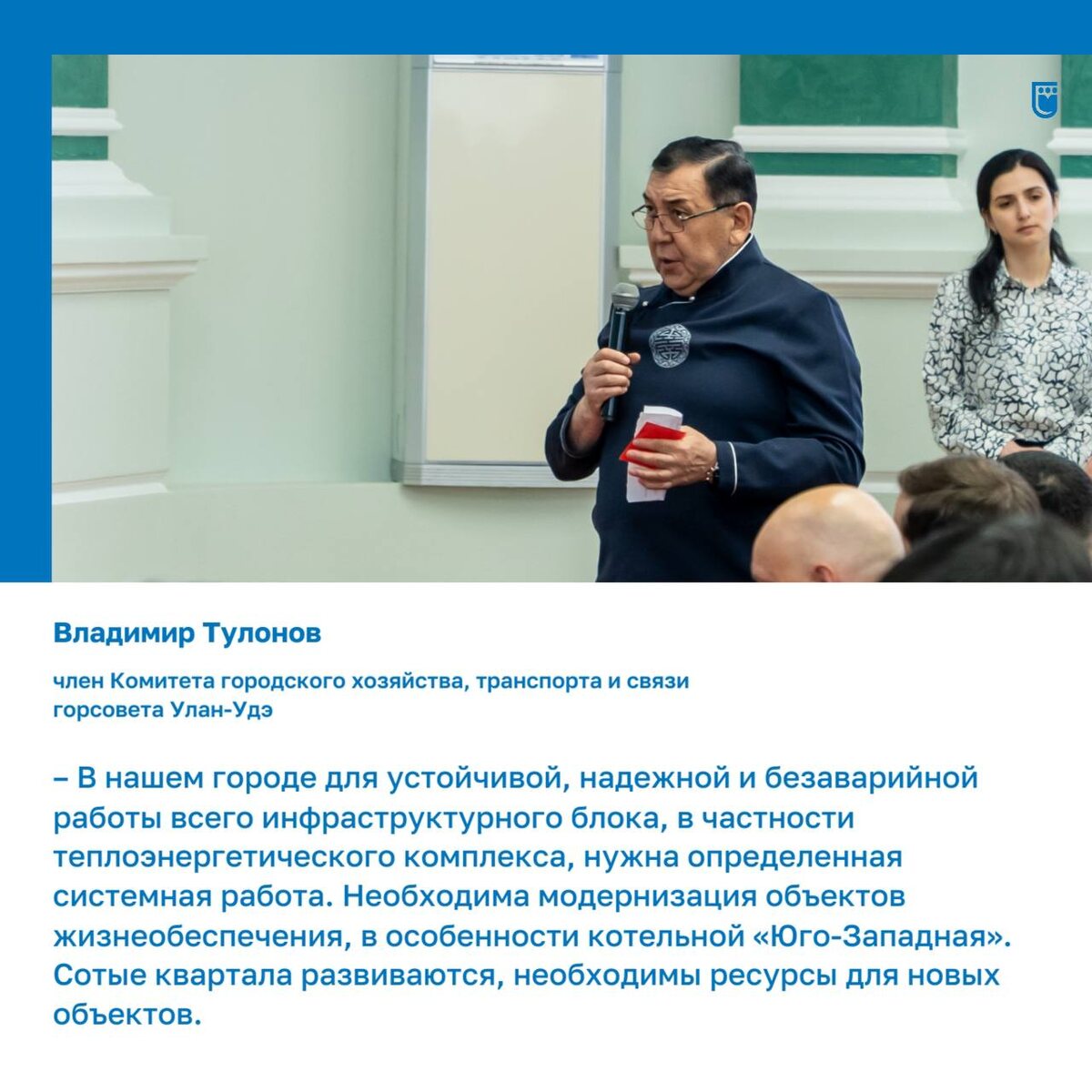 Владимир Тулонов

член Комитета городского хозяйства, транспорта и связи горсовета Улан-Удэ

– В нашем городе для устойчивой, надежной и безаварийной работы всего инфраструктурного блока, в частности теплоэнергетического комплекса, нужна определенная системная работа. Необходима модернизация объектов жизнеобеспечения, в особенности котельной «Юго-Западная». Сотые квартала развиваются, необходимы ресурсы для новых объектов.